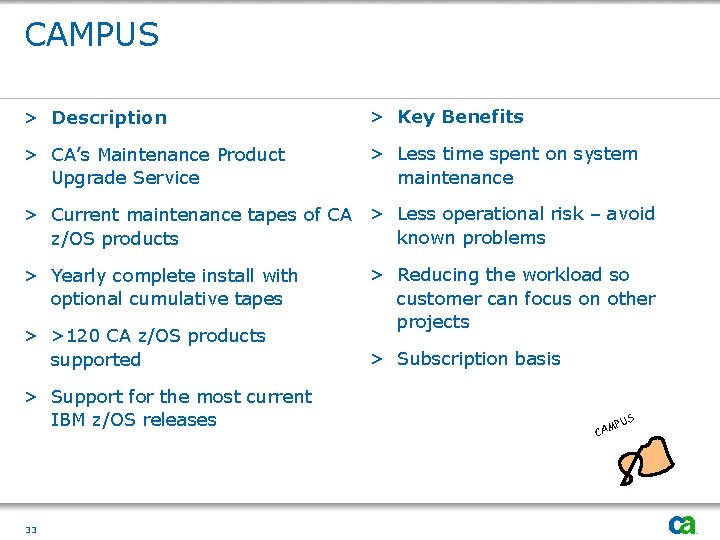 CAMPUS

> Description

> CA's Maintenance Product Upgrade Service

> Current maintenance tapes of CA z/OS products

> Yearly complete install with optional cumulative tapes

> >120 CA z/OS products supported

> Support for the most current IBM z/OS releases

> Key Benefits

> Less time spent on system maintenance

> Less operational risk – avoid known problems

> Reducing the workload so customer can focus on other projects

> Subscription basis

CAMPUS

33

ca